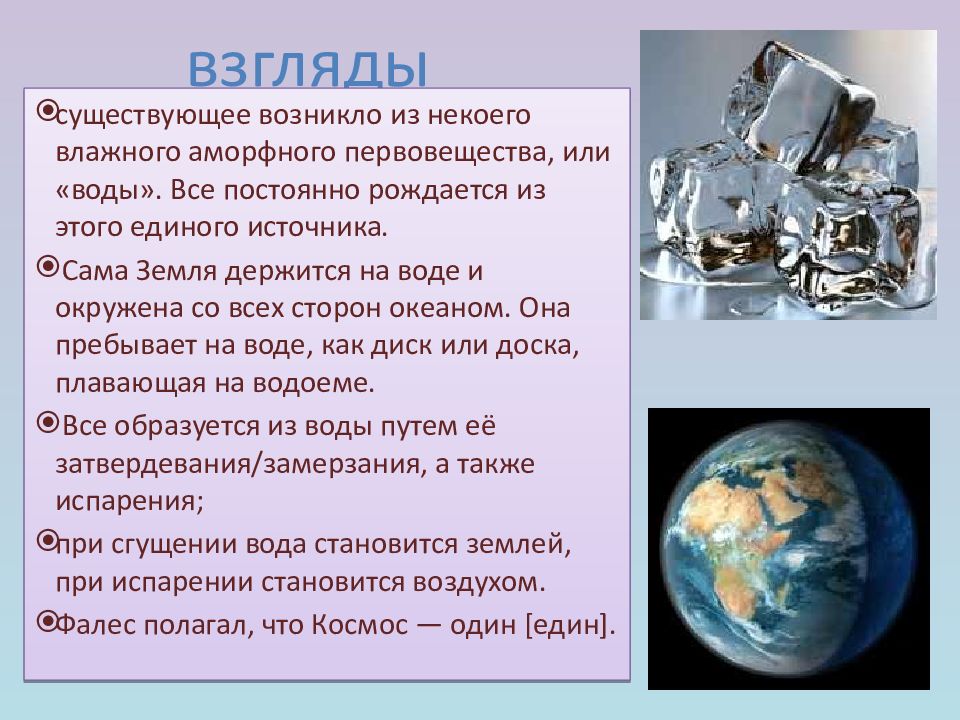 ВЗГЛЯДЫ

существующее возникло из некоего влажного аморфного первовещества, или «воды». Все постоянно рождается из этого единого источника.

Сама Земля держится на воде и окружена со всех сторон океаном. Она пребывает на воде, как диск или доска, плавающая на водоеме.

Все образуется из воды путем её затвердевания/замерзания, а также испарения;

при сгущении вода становится землей, при испарении становится воздухом.

Фалес полагал, что Космос — один [един].